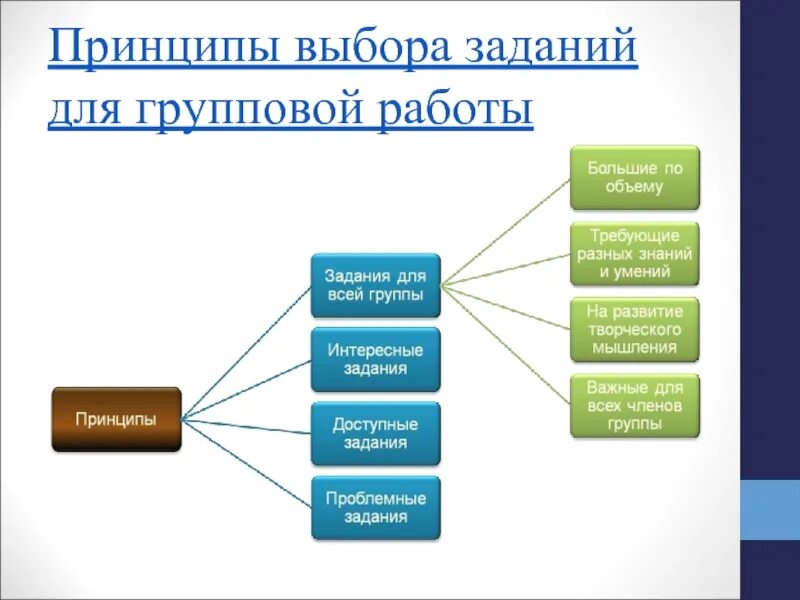 Принципы выбора заданий для групповой работы

Принципы

Задания для всей группы

Интересные задания

Доступные задания

Проблемные задания

Большие по объему

Требующие разных знаний и умений

На развитие творческого мышления

Важные для всех членов группы